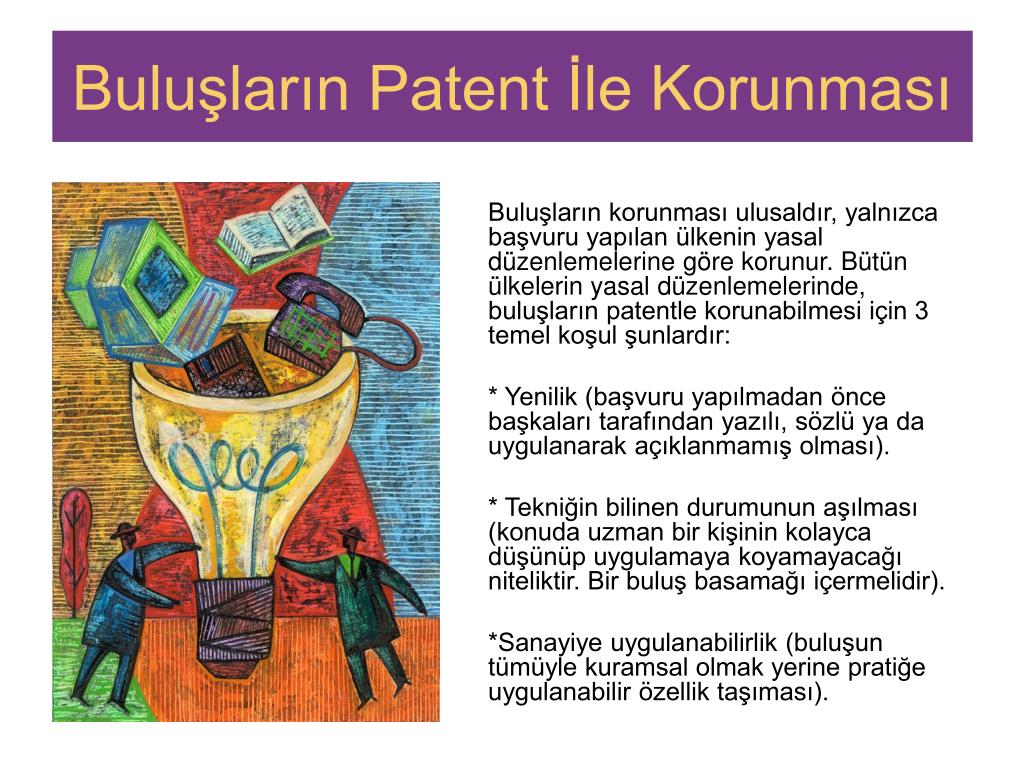 Buluşların Patent İle Korunması

Buluşların korunması ulusaldır, yalnızca başvuru yapılan ülkenin yasal düzenlemelerine göre korunur. Bütün ülkelerin yasal düzenlemelerinde, buluşların patentle korunabilmesi için 3 temel koşul şunlardır:

* Yenilik (başvuru yapılmadan önce başkaları tarafından yazılı, sözlü ya da uygulanarak açıklanmamış olması).

* Tekniğin bilinen durumunun aşılması (konuda uzman bir kişinin kolayca düşünüp uygulamaya koyamayacağı niteliktir. Bir buluş basamağı içermelidir).

*Sanayiye uygulanabilirlik (buluşun tümüyle kuramsal olmak yerine pratiğe uygulanabilir özellik taşıması).